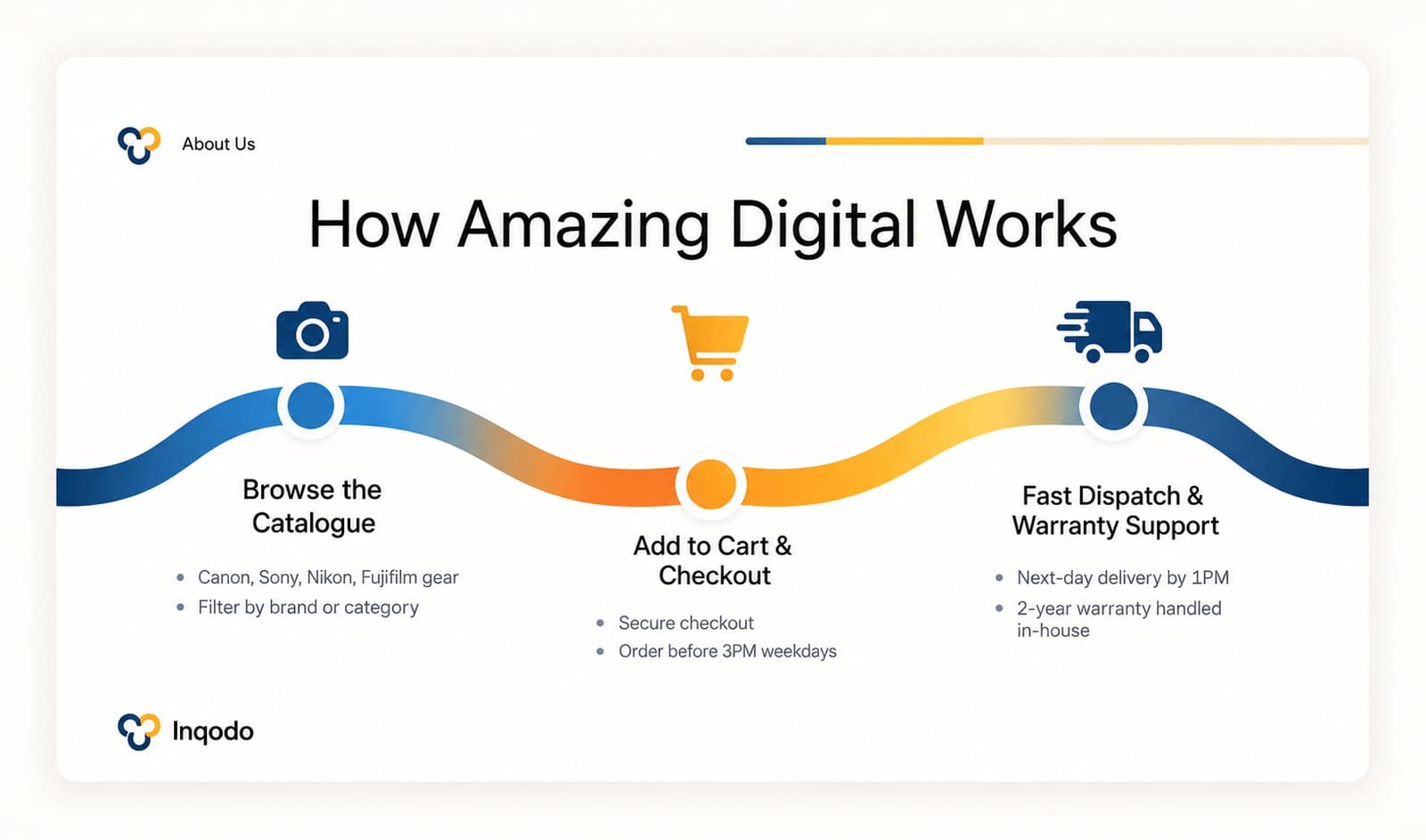 About Us

How Amazing Digital Works

Browse the Catalogue

- Canon, Sony, Nikon, Fujifilm gear
- Filter by brand or category

Add to Cart & Checkout

- Secure checkout
- Order before 3PM weekdays

Fast Dispatch & Warranty Support

- Next-day delivery by 1PM
- 2-year warranty handled in-house

Inqodo